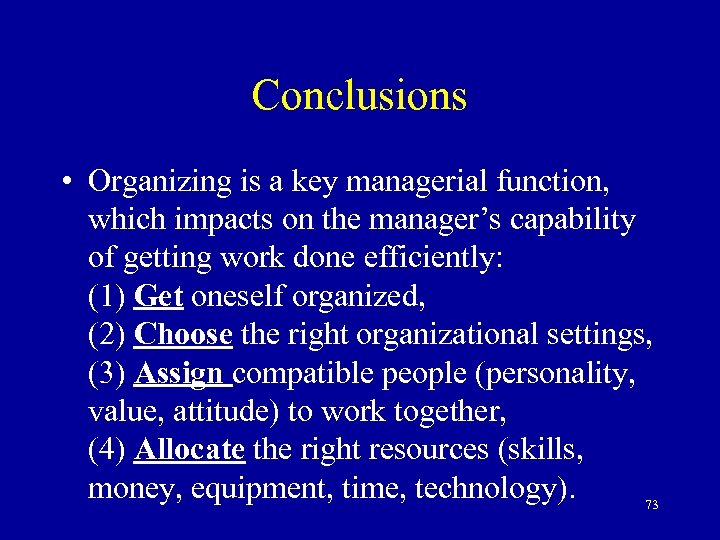 Conclusions

• Organizing is a key managerial function, which impacts on the manager's capability of getting work done efficiently:
(1) Get oneself organized,
(2) Choose the right organizational settings,
(3) Assign compatible people (personality, value, attitude) to work together,
(4) Allocate the right resources (skills, money, equipment, time, technology).

73